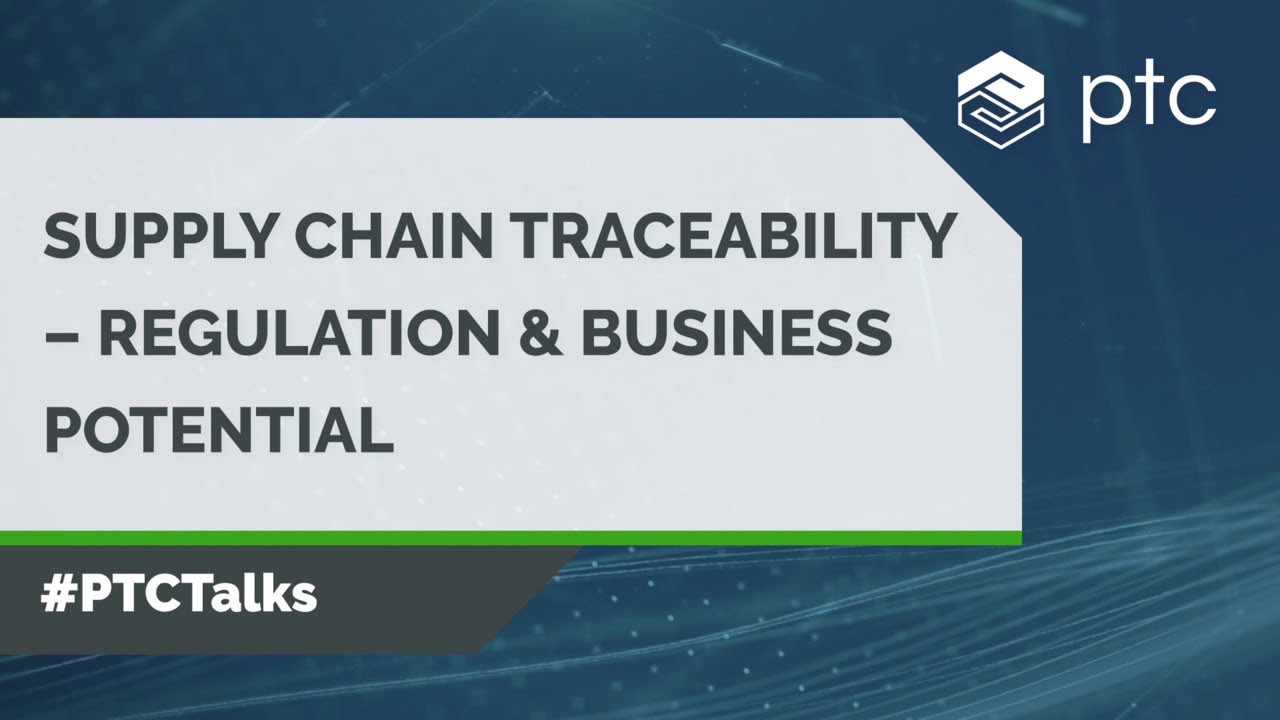 ptc

SUPPLY CHAIN TRACEABILITY – REGULATION & BUSINESS POTENTIAL

#PTCTalks